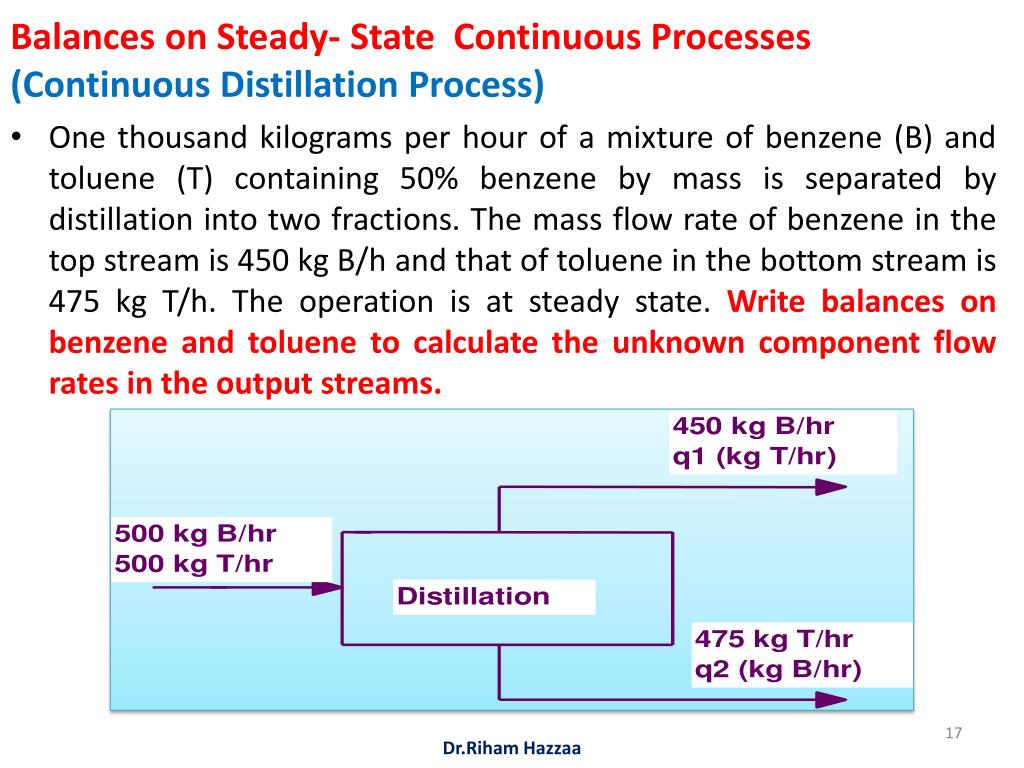 Balances on Steady- State Continuous Processes
(Continuous Distillation Process)

• One thousand kilograms per hour of a mixture of benzene (B) and toluene (T) containing 50% benzene by mass is separated by distillation into two fractions. The mass flow rate of benzene in the top stream is 450 kg B/h and that of toluene in the bottom stream is 475 kg T/h. The operation is at steady state. Write balances on benzene and toluene to calculate the unknown component flow rates in the output streams.

450 kg B/hr
q1 (kg T/hr)

500 kg B/hr
500 kg T/hr

Distillation

475 kg T/hr
q2 (kg B/hr)

17

Dr.Riham Hazzaa